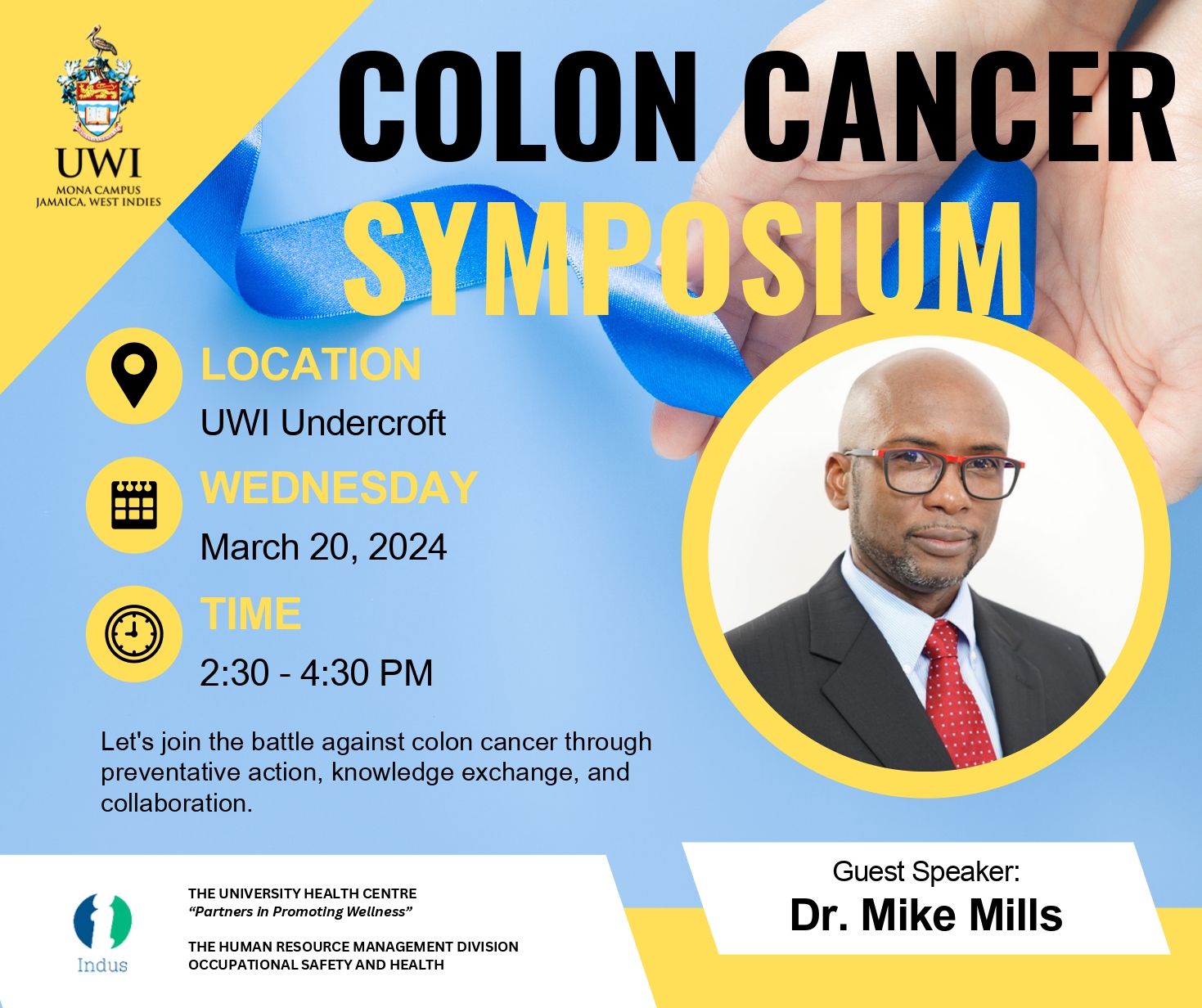 UWI
MONA CAMPUS
JAMAICA, WEST INDIES

COLON CANCER
SYMPOSIUM

LOCATION
UWI Undercroft

WEDNESDAY
March 20, 2024

TIME
2:30 - 4:30 PM

Let's join the battle against colon cancer through preventative action, knowledge exchange, and collaboration.

Indus

THE UNIVERSITY HEALTH CENTRE
"Partners in Promoting Wellness"

THE HUMAN RESOURCE MANAGEMENT DIVISION
OCCUPATIONAL SAFETY AND HEALTH

Guest Speaker:
Dr. Mike Mills